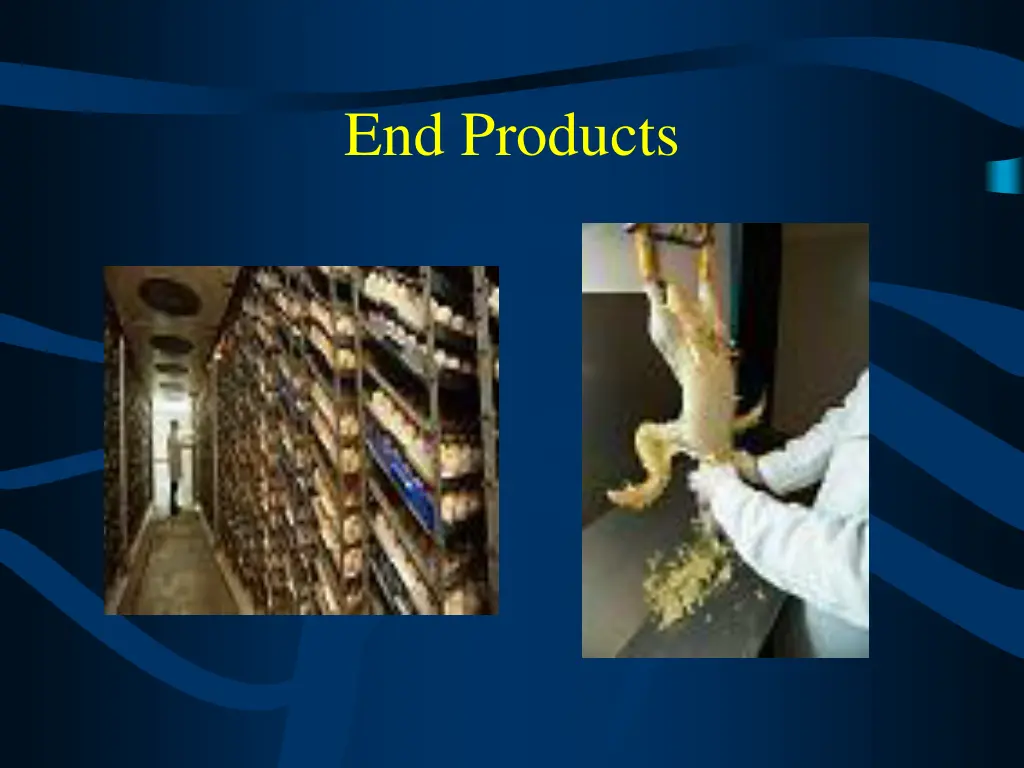 End Products